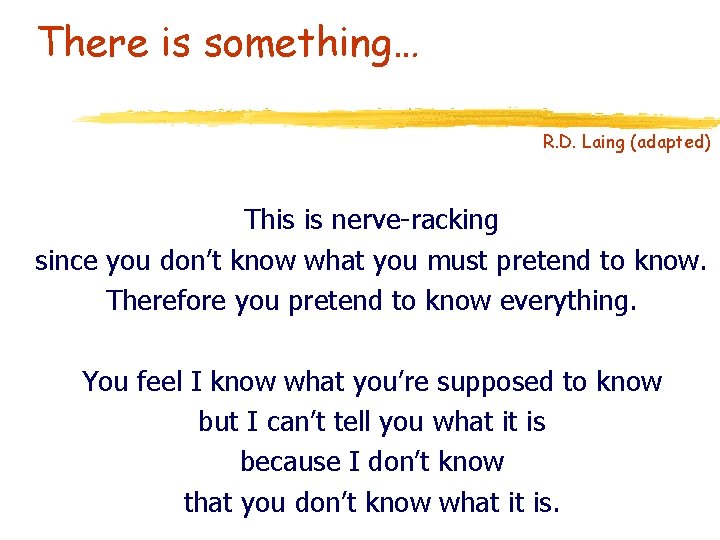 There is something…

R.D. Laing (adapted)

This is nerve-racking
since you don't know what you must pretend to know.
Therefore you pretend to know everything.

You feel I know what you're supposed to know
but I can't tell you what it is
because I don't know
that you don't know what it is.